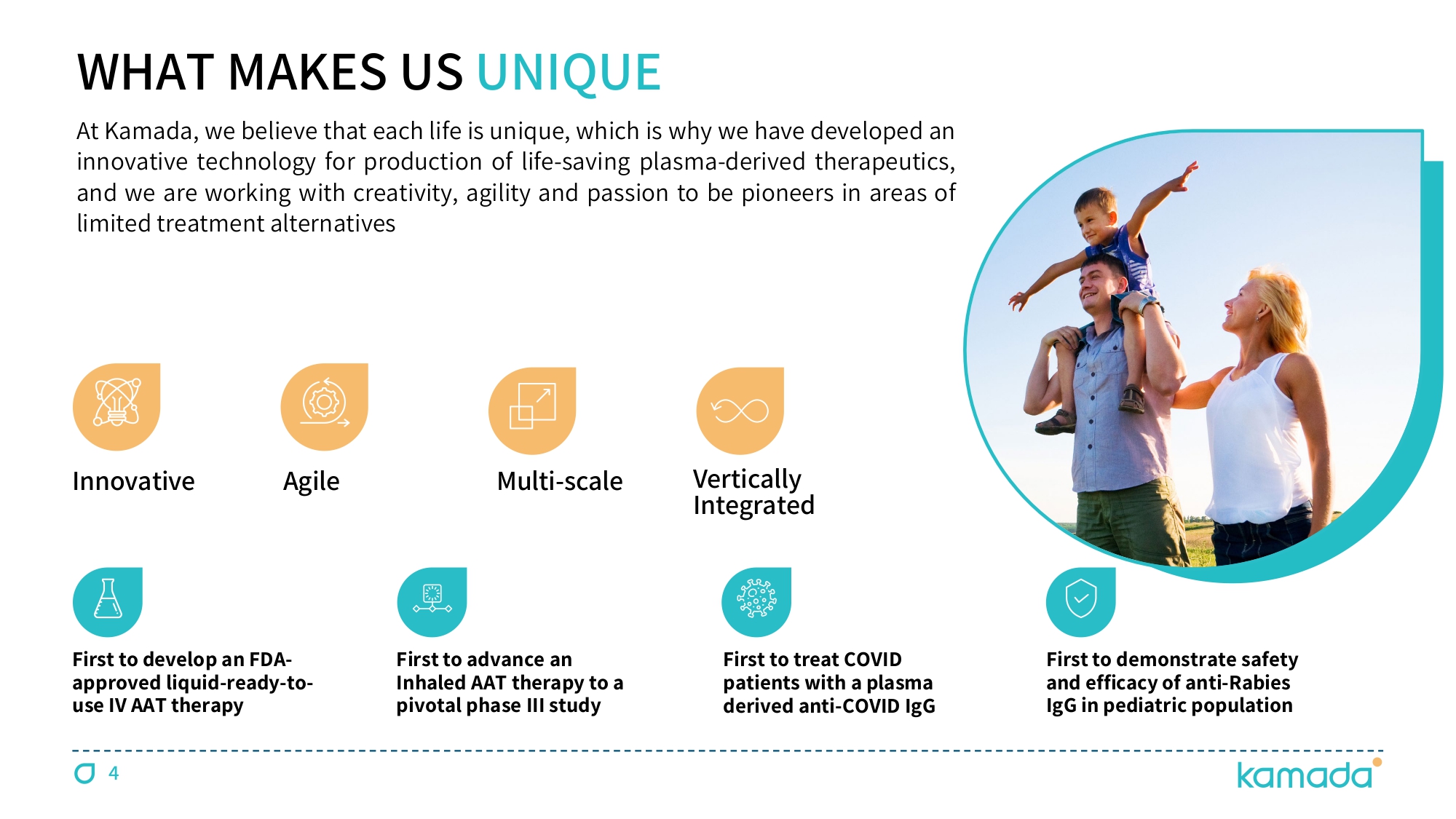 WHAT MAKES US UNIQUE

At Kamada, we believe that each life is unique, which is why we have developed an innovative technology for production of life-saving plasma-derived therapeutics, and we are working with creativity, agility and passion to be pioneers in areas of limited treatment alternatives

Innovative

Agile

Multi-scale

Vertically Integrated

First to develop an FDA-approved liquid-ready-to-use IV AAT therapy

First to advance an Inhaled AAT therapy to a pivotal phase III study

First to treat COVID patients with a plasma derived anti-COVID IgG

First to demonstrate safety and efficacy of anti-Rabies IgG in pediatric population

4

kamada